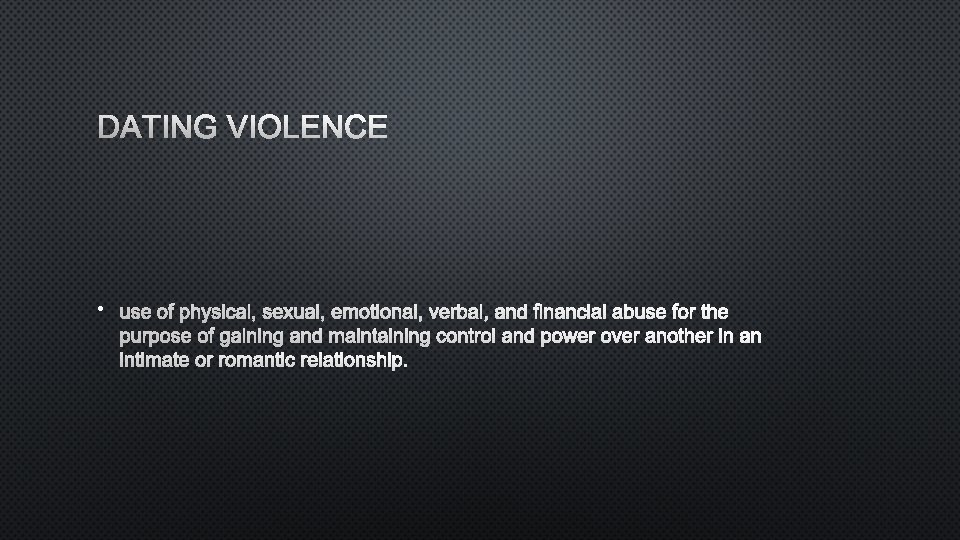 DATING VIOLENCE

• use of physical, sexual, emotional, verbal, and financial abuse for the purpose of gaining and maintaining control and power over another in an intimate or romantic relationship.